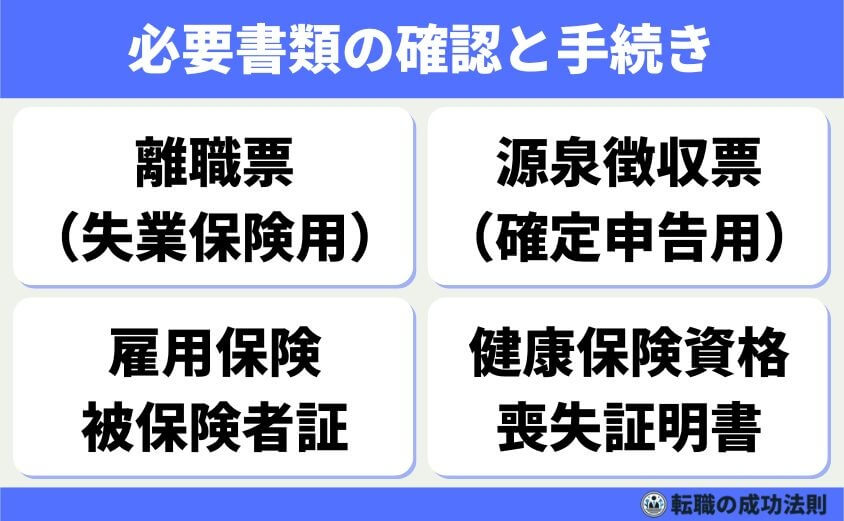 必要書類の確認と手続き

離職票
（失業保険用）

源泉徴収票
（確定申告用）

雇用保険
被保険者証

健康保険資格
喪失証明書

転職の成功法則